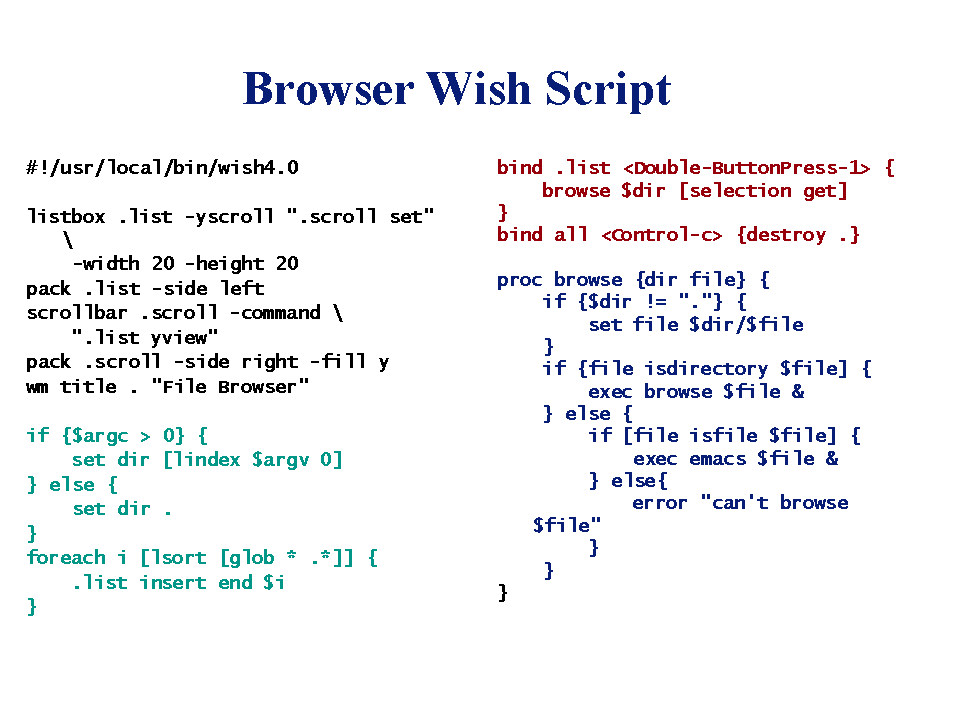 Browser Wish Script

#!/usr/local/bin/wish4.0

listbox .list -yscroll ".scroll set" \
-width 20 -height 20
pack .list -side left
scrollbar .scroll -command \
".list yview"
pack .scroll -side right -fill y
wm title . "File Browser"

if {$argc > 0} {
set dir [lindex $argv 0]
} else {
set dir .
}
foreach i [lsort [glob * .*]] {
.list insert end $i
}

bind .list <Double-ButtonPress-1> {
browse $dir [selection get]
}
bind all <Control-c> {destroy .}

proc browse {dir file} {
if {$dir != "."} {
set file $dir/$file
}
if {file isdirectory $file] {
exec browse $file &
} else {
if [file isfile $file] {
exec emacs $file &
} else{
error "can't browse
$file"
}
}
}